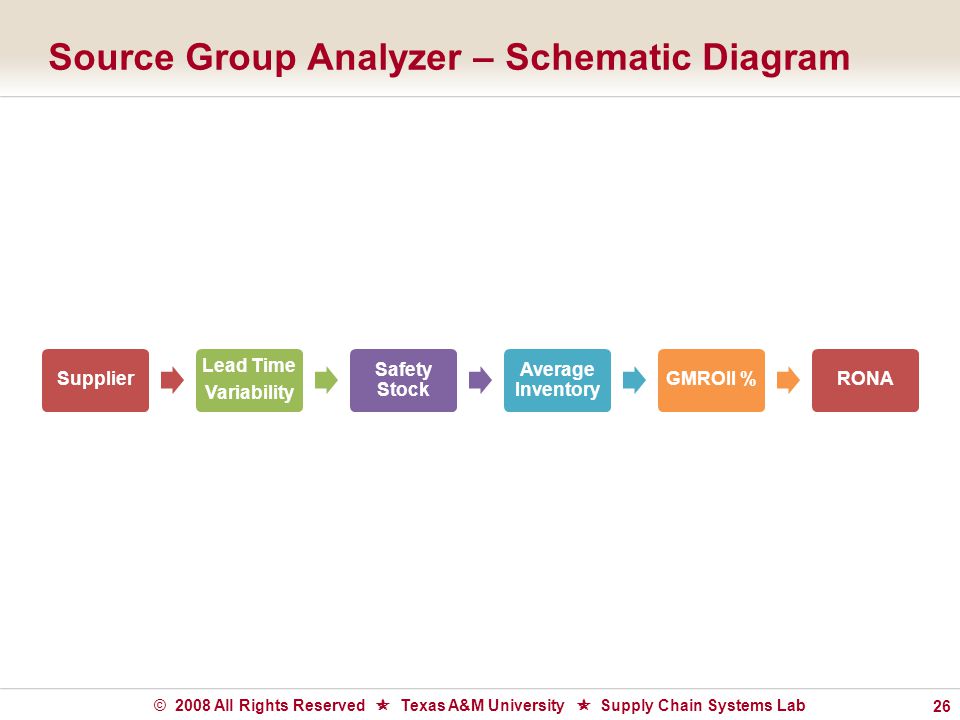 Source Group Analyzer – Schematic Diagram

Supplier

Lead Time Variability

Safety Stock

Average Inventory

GMROII %

RONA

© 2008 All Rights Reserved ★ Texas A&M University ★ Supply Chain Systems Lab

26